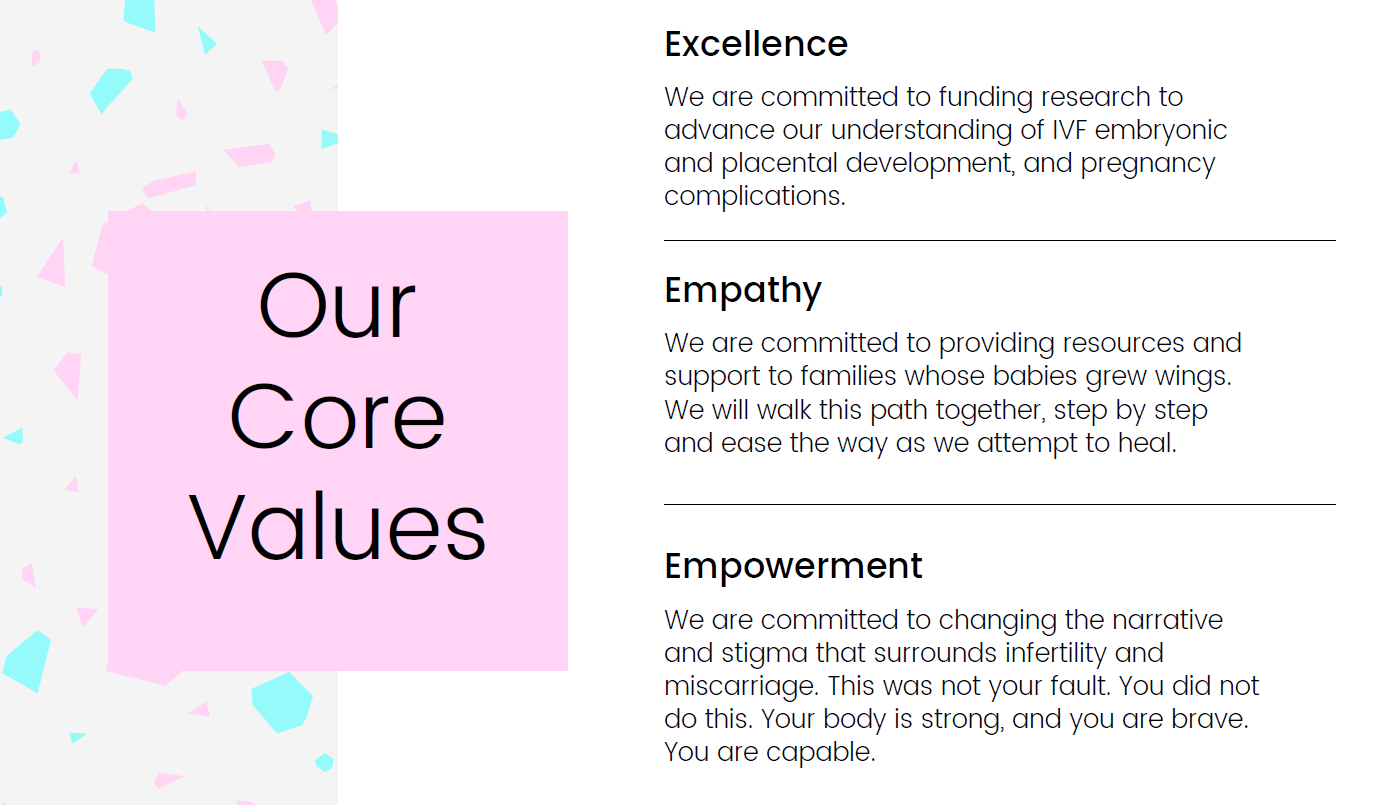 Our Core Values

Excellence

We are committed to funding research to advance our understanding of IVF embryonic and placental development, and pregnancy complications.

Empathy

We are committed to providing resources and support to families whose babies grew wings. We will walk this path together, step by step and ease the way as we attempt to heal.

Empowerment

We are committed to changing the narrative and stigma that surrounds infertility and miscarriage. This was not your fault. You did not do this. Your body is strong, and you are brave. You are capable.